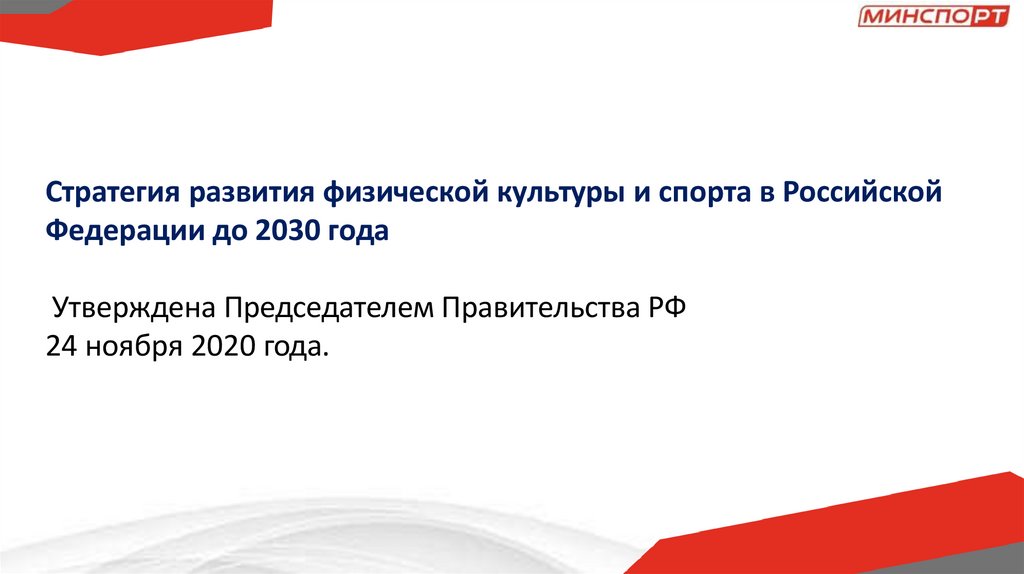 МИНСПОРТ

Стратегия развития физической культуры и спорта в Российской Федерации до 2030 года

Утверждена Председателем Правительства РФ
24 ноября 2020 года.